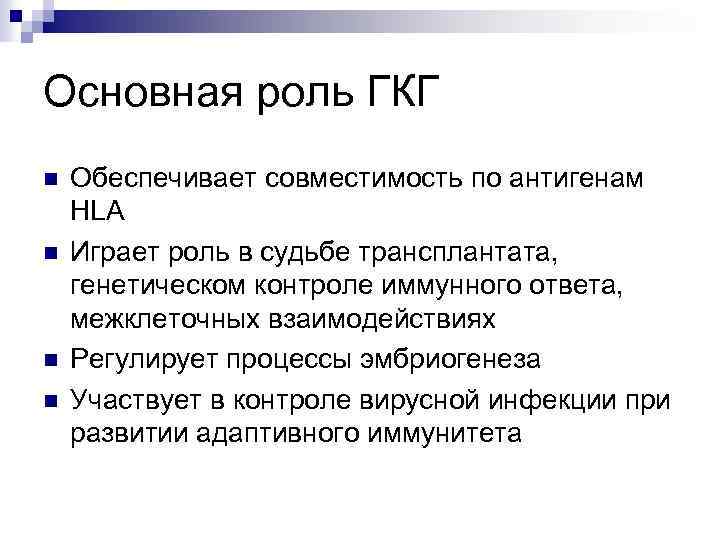 Основная роль ГКГ

Обеспечивает совместимость по антигенам HLA

Играет роль в судьбе трансплантата, генетическом контроле иммунного ответа, межклеточных взаимодействиях

Регулирует процессы эмбриогенеза

Участвует в контроле вирусной инфекции при развитии адаптивного иммунитета